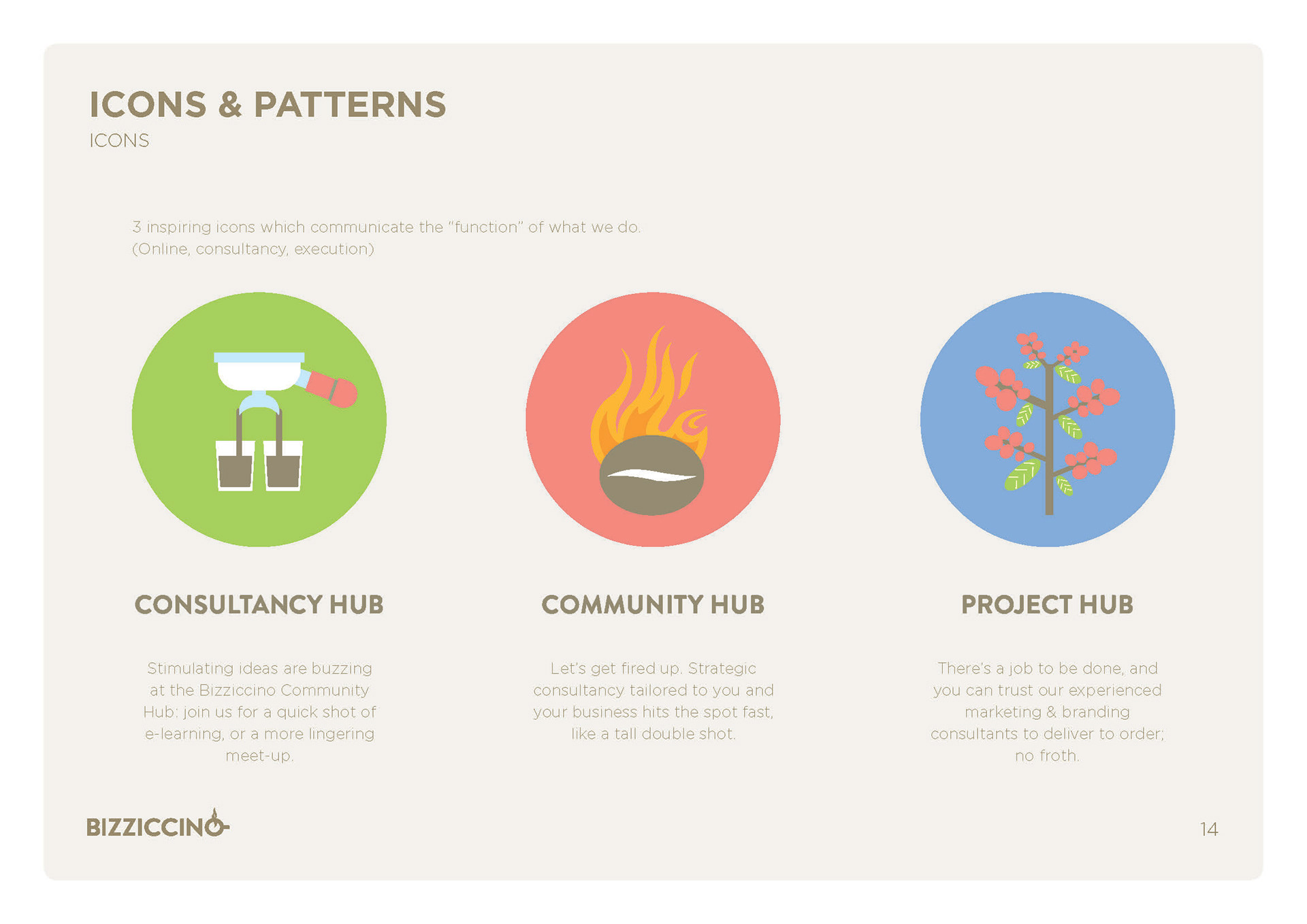 ICONS & PATTERNS
ICONS

3 inspiring icons which communicate the "function" of what we do. (Online, consultancy, execution)

CONSULTANCY HUB

Stimulating ideas are buzzing at the Bizziccino Community Hub: join us for a quick shot of e-learning, or a more lingering meet-up.

COMMUNITY HUB

Let's get fired up. Strategic consultancy tailored to you and your business hits the spot fast, like a tall double shot.

PROJECT HUB

There's a job to be done, and you can trust our experienced marketing & branding consultants to deliver to order; no froth.

BIZZICCINO

14